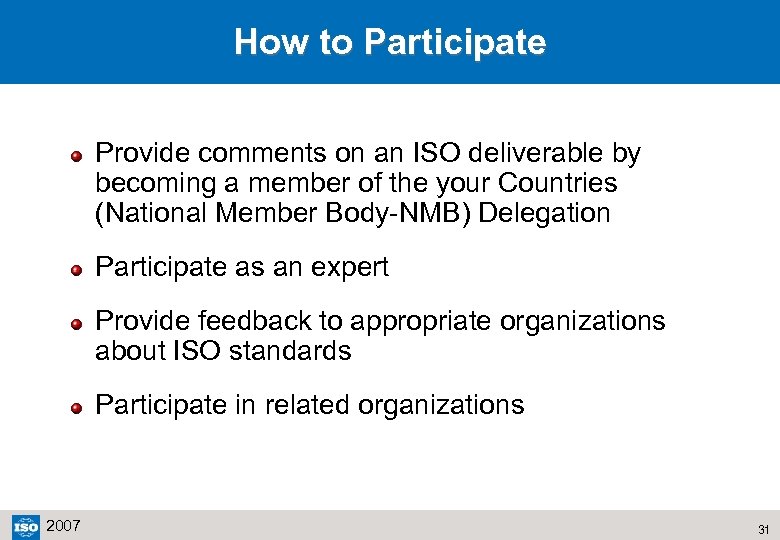 How to Participate

- Provide comments on an ISO deliverable by becoming a member of the your Countries (National Member Body-NMB) Delegation
- Participate as an expert
- Provide feedback to appropriate organizations about ISO standards
- Participate in related organizations

ISO 2007

31